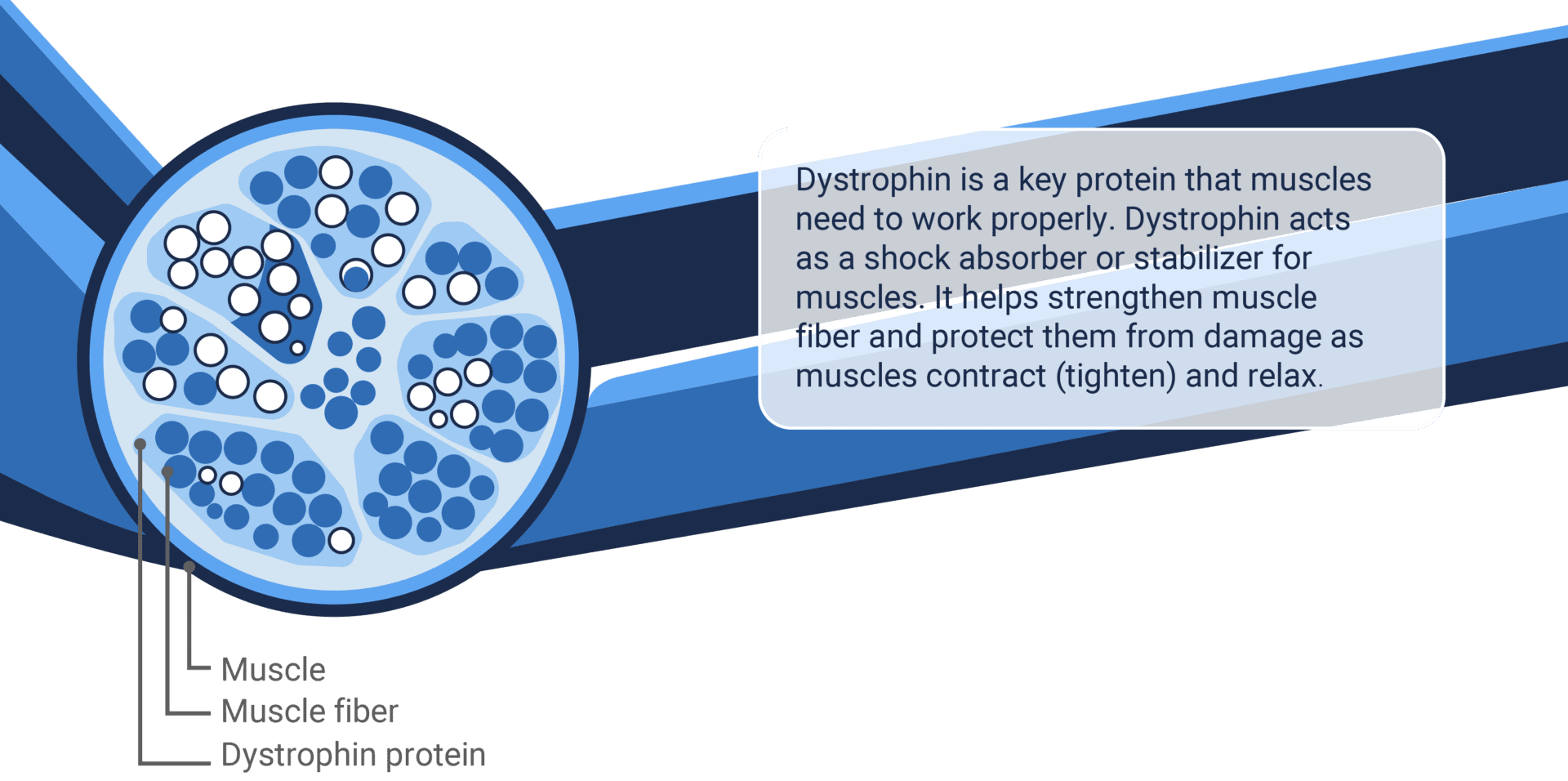 Dystrophin is a key protein that muscles need to work properly. Dystrophin acts as a shock absorber or stabilizer for muscles. It helps strengthen muscle fiber and protect them from damage as muscles contract (tighten) and relax.

Muscle
Muscle fiber
Dystrophin protein